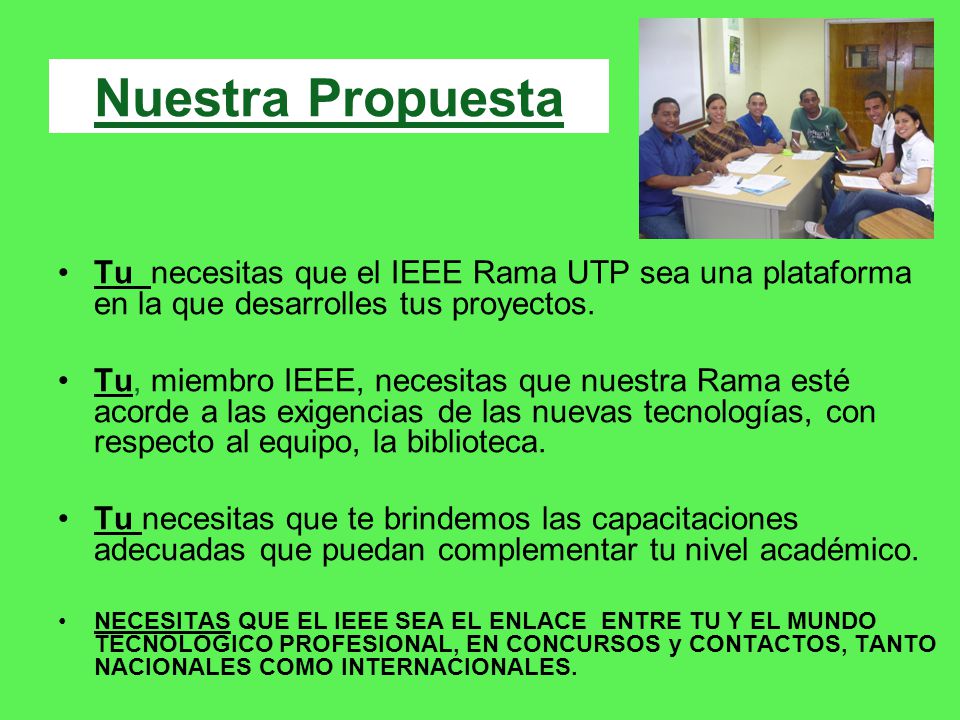 Nuestra Propuesta

• Tu necesitas que el IEEE Rama UTP sea una plataforma en la que desarrolles tus proyectos.

• Tu, miembro IEEE, necesitas que nuestra Rama esté acorde a las exigencias de las nuevas tecnologías, con respecto al equipo, la biblioteca.

• Tu necesitas que te brindemos las capacitaciones adecuadas que puedan complementar tu nivel académico.

• NECESITAS QUE EL IEEE SEA EL ENLACE ENTRE TU Y EL MUNDO TECNOLOGICO PROFESIONAL, EN CONCURSOS y CONTACTOS, TANTO NACIONALES COMO INTERNACIONALES.